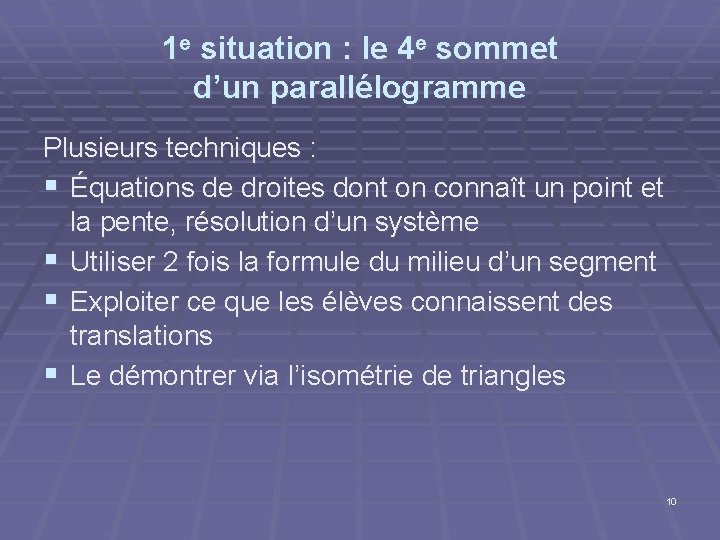 1e situation : le 4e sommet d’un parallélogramme

Plusieurs techniques :

▪ Équations de droites dont on connaît un point et la pente, résolution d’un système
▪ Utiliser 2 fois la formule du milieu d’un segment
▪ Exploiter ce que les élèves connaissent des translations
▪ Le démontrer via l’isométrie de triangles

10